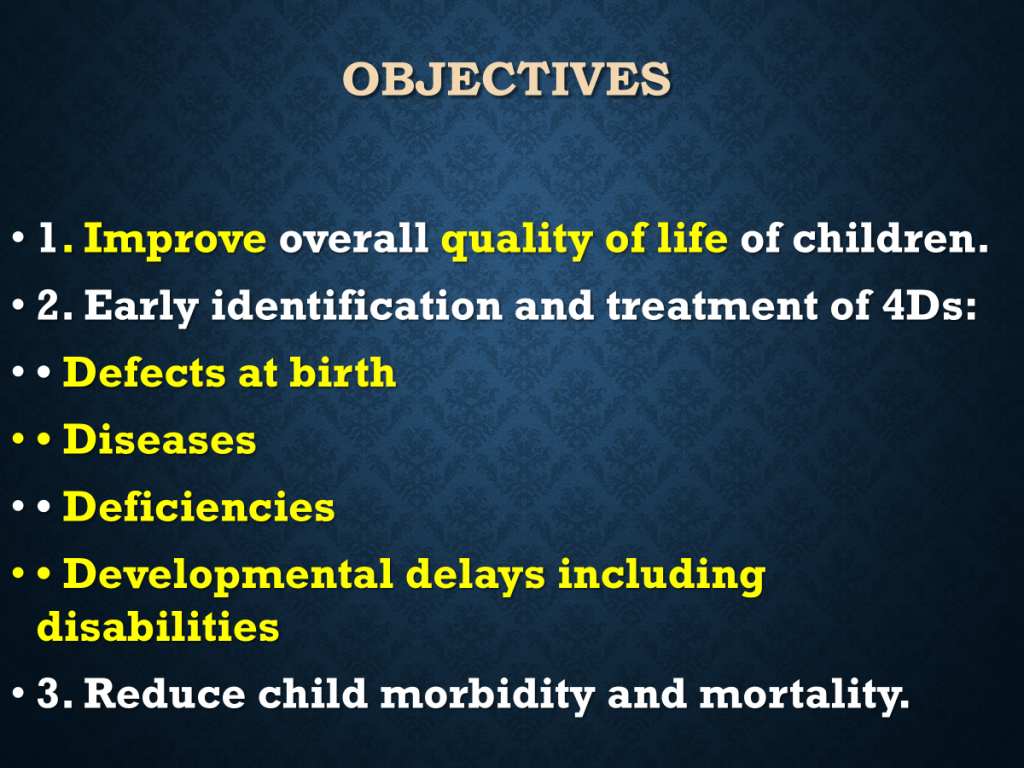 OBJECTIVES

• 1. Improve overall quality of life of children.

• 2. Early identification and treatment of 4Ds:

• • Defects at birth

• • Diseases

• • Deficiencies

• • Developmental delays including disabilities

• 3. Reduce child morbidity and mortality.